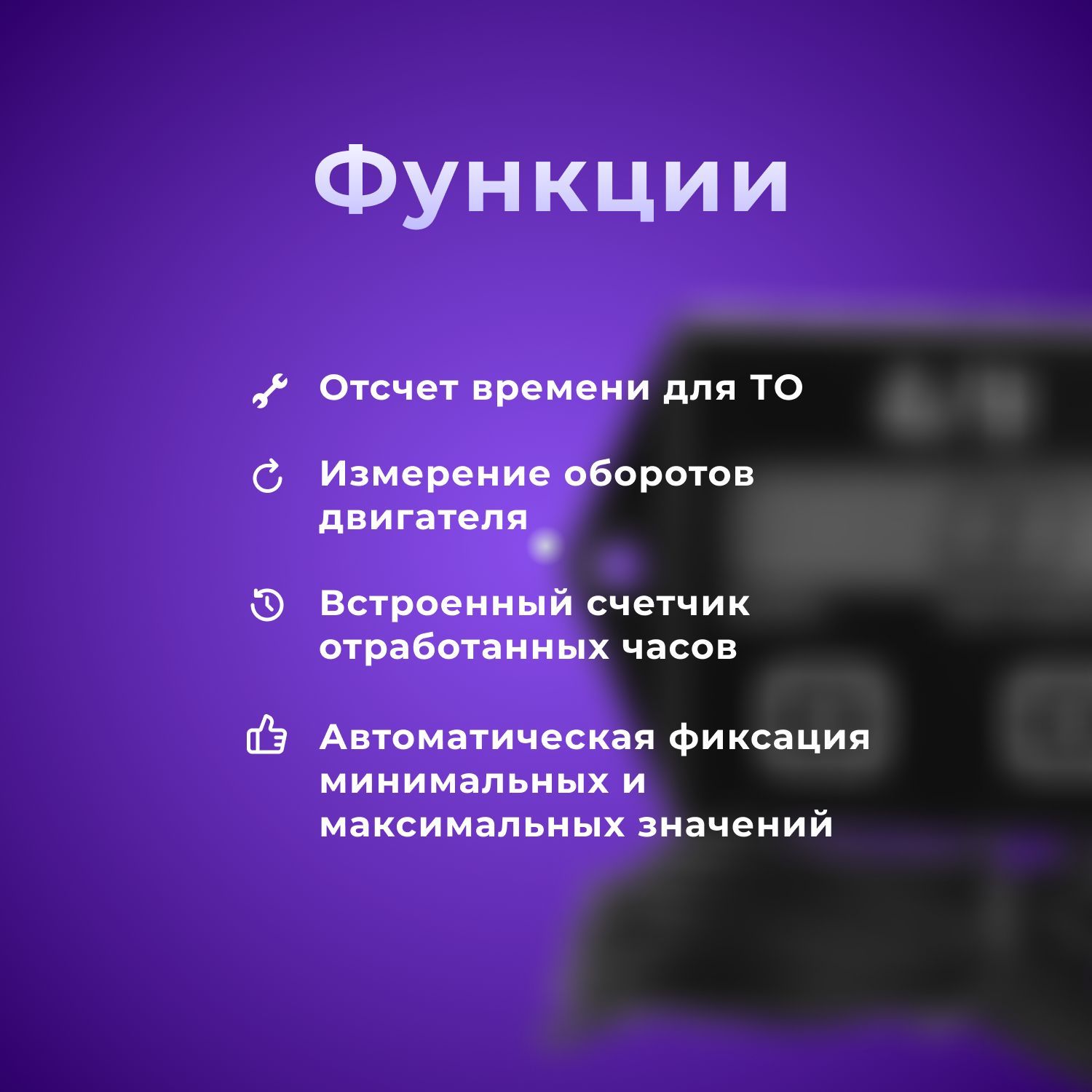 Функции

Отсчет времени для ТО

Измерение оборотов двигателя

Встроенный счетчик отработанных часов

Автоматическая фиксация минимальных и максимальных значений